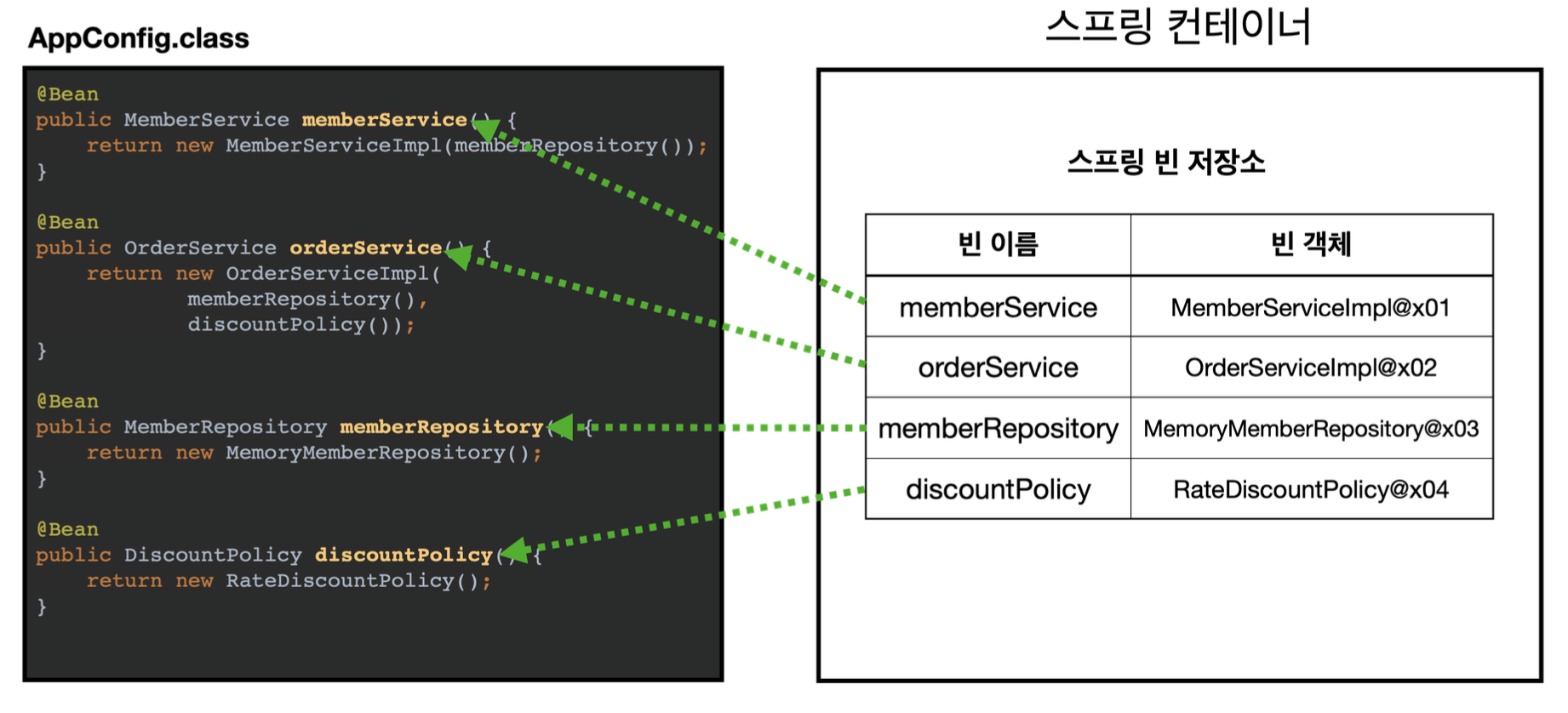 AppConfig.class

@Bean
public MemberService memberService() {
    return new MemberServiceImpl(memberRepository());
}

@Bean
public OrderService orderService() {
    return new OrderServiceImpl(
            memberRepository(),
            discountPolicy());
}

@Bean
public MemberRepository memberRepository() {
    return new MemoryMemberRepository();
}

@Bean
public DiscountPolicy discountPolicy() {
    return new RateDiscountPolicy();
}

스프링 컨테이너

스프링 빈 저장소

| 빈 이름 | 빈 객체 |
|---|---|
| memberService | MemberServiceImpl@x01 |
| orderService | OrderServiceImpl@x02 |
| memberRepository | MemoryMemberRepository@x03 |
| discountPolicy | RateDiscountPolicy@x04 |